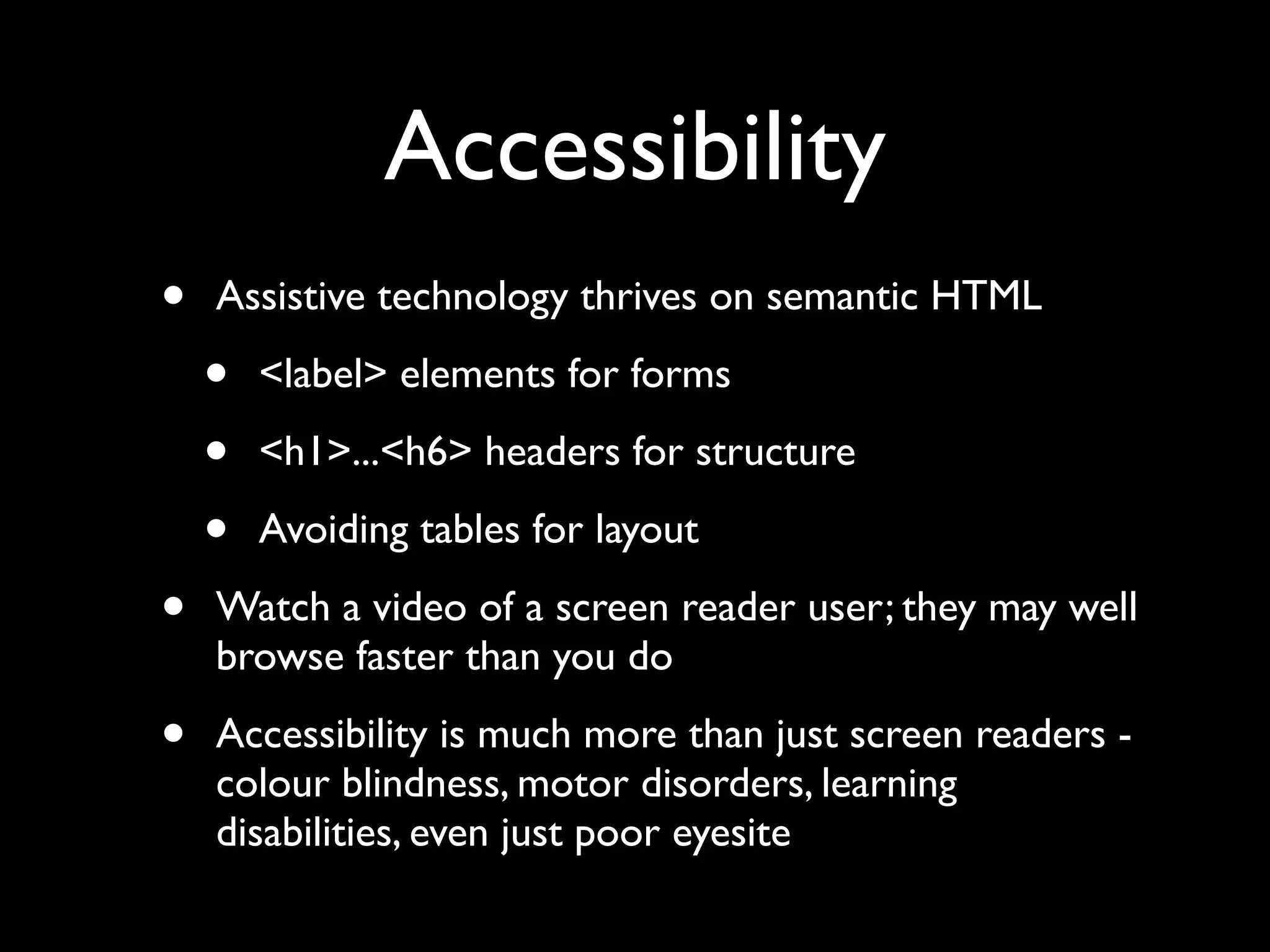 Accessibility

• Assistive technology thrives on semantic HTML

  • <label> elements for forms

  • <h1>...<h6> headers for structure

  • Avoiding tables for layout

• Watch a video of a screen reader user; they may well browse faster than you do

• Accessibility is much more than just screen readers - colour blindness, motor disorders, learning disabilities, even just poor eyesite